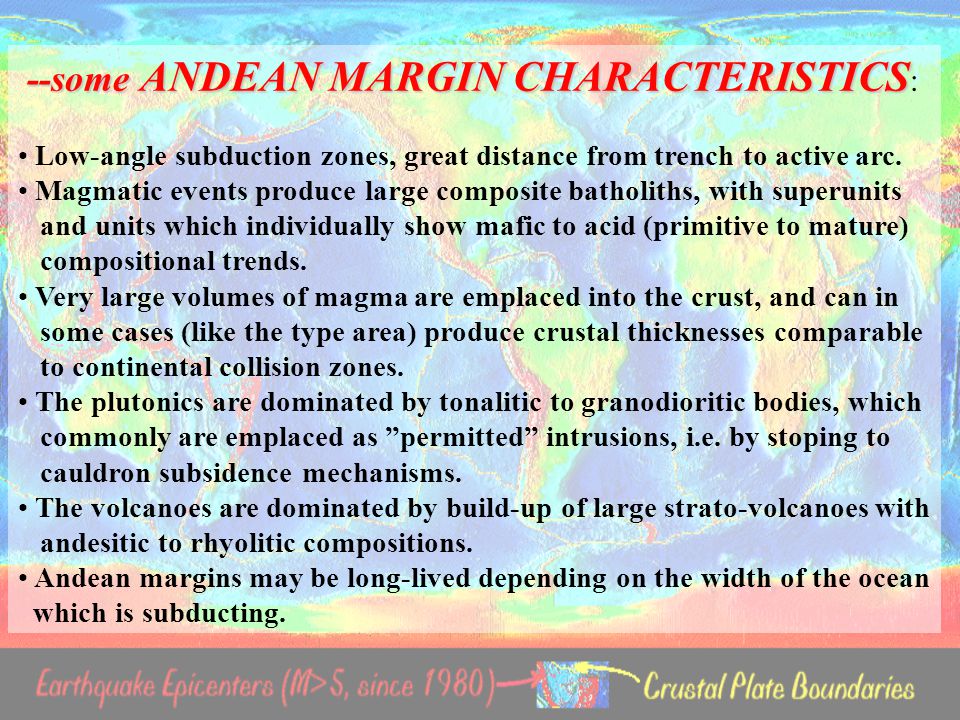 --some ANDEAN MARGIN CHARACTERISTICS:

• Low-angle subduction zones, great distance from trench to active arc.
• Magmatic events produce large composite batholiths, with superunits and units which individually show mafic to acid (primitive to mature) compositional trends.
• Very large volumes of magma are emplaced into the crust, and can in some cases (like the type area) produce crustal thicknesses comparable to continental collision zones.
• The plutonics are dominated by tonalitic to granodioritic bodies, which commonly are emplaced as ”permitted” intrusions, i.e. by stoping to cauldron subsidence mechanisms.
• The volcanoes are dominated by build-up of large strato-volcanoes with andesitic to rhyolitic compositions.
• Andean margins may be long-lived depending on the width of the ocean which is subducting.

Earthquake Epicenters (M>5, since 1980) Crustal Plate Boundaries